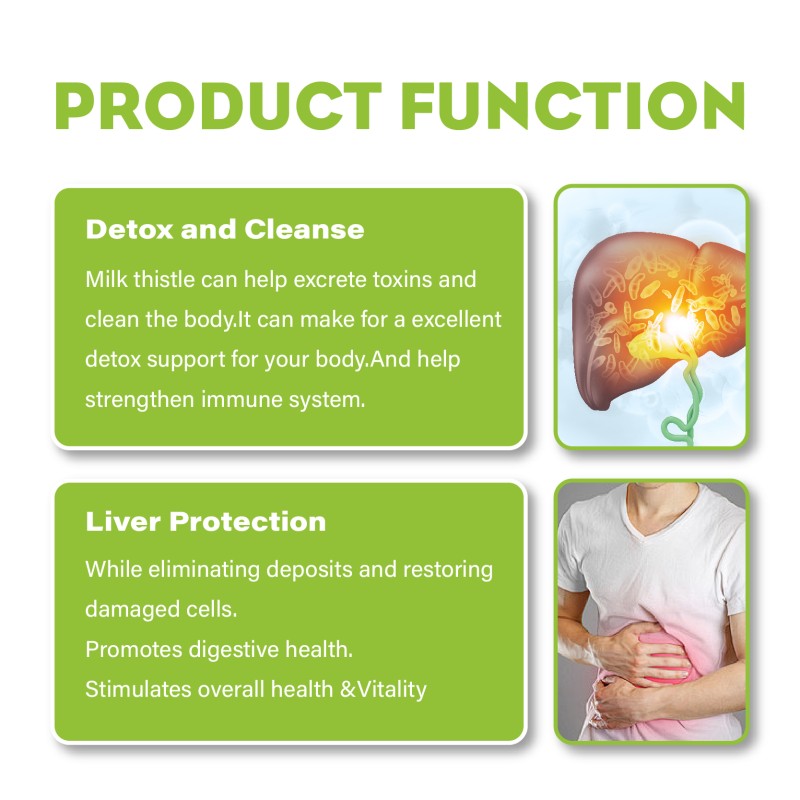 PRODUCT FUNCTION

Detox and Cleanse

Milk thistle can help excrete toxins and clean the body.It can make for a excellent detox support for your body.And help strengthen immune system.

Liver Protection

While eliminating deposits and restoring damaged cells.
Promotes digestive health.
Stimulates overall health &Vitality